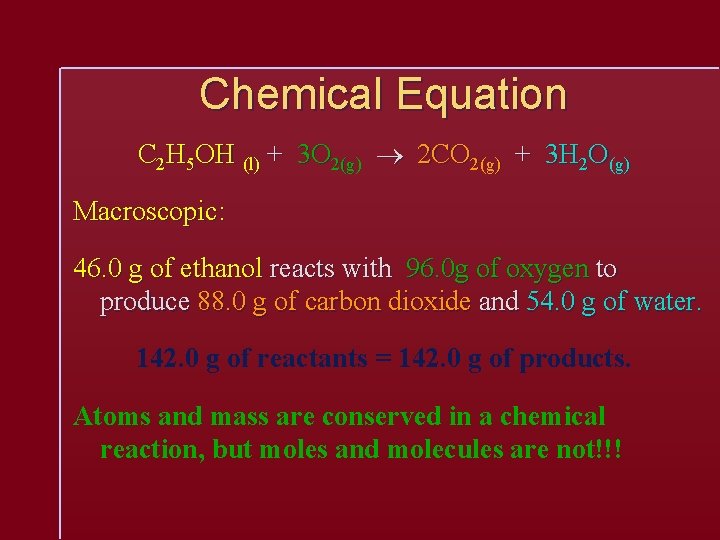 Chemical Equation

$C_2H_5OH_{(l)} + 3O_{2(g)} \rightarrow 2CO_{2(g)} + 3H_2O_{(g)}$

Macroscopic:

46.0 g of ethanol reacts with 96.0g of oxygen to produce 88.0 g of carbon dioxide and 54.0 g of water.

142.0 g of reactants = 142.0 g of products.

Atoms and mass are conserved in a chemical reaction, but moles and molecules are not!!!